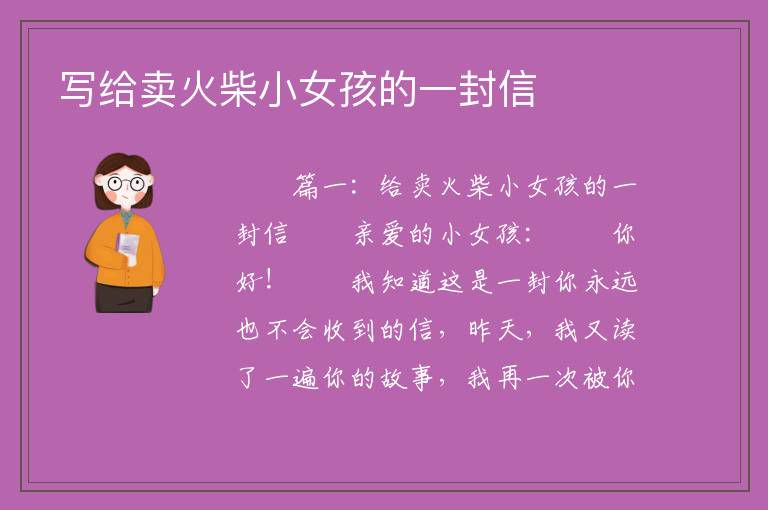 写给卖火柴小女孩的一封信

篇一：给卖火柴小女孩的一封信　　亲爱的小女孩：　　你好！　　我知道这是一封你永远也不会收到的信，昨天，我又读了一遍你的故事，我再一次被你